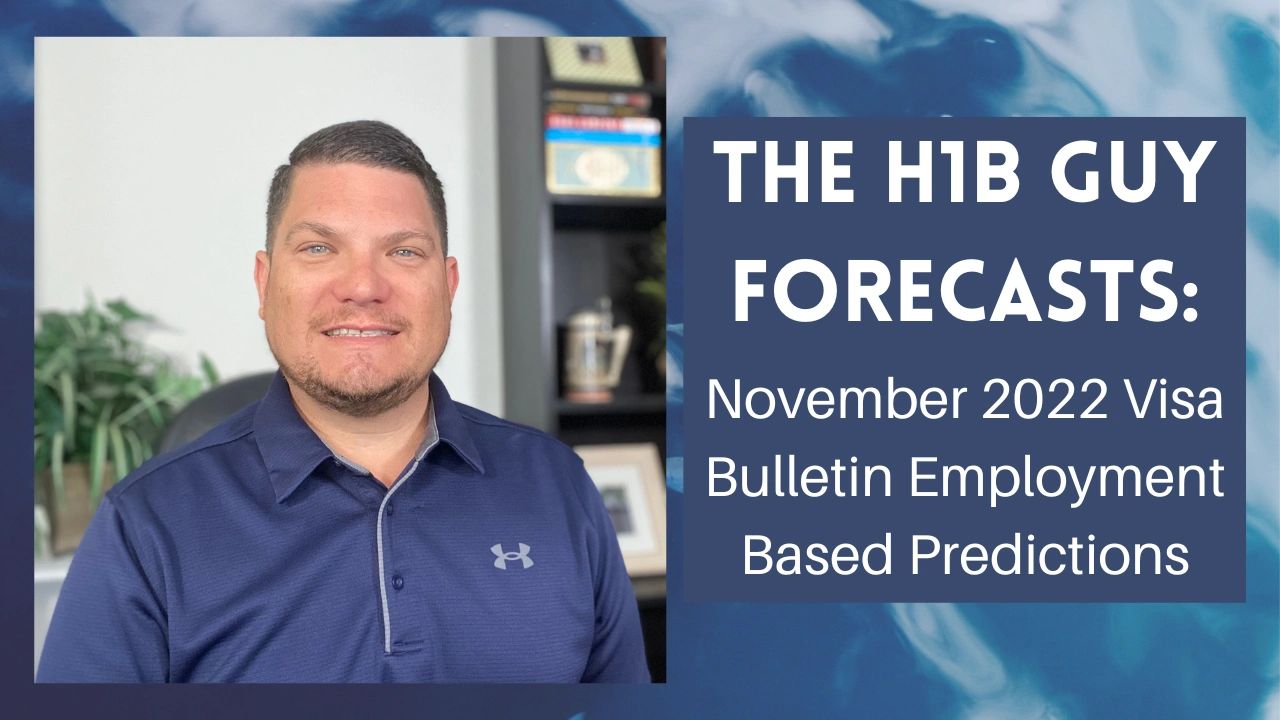 THE H1B GUY FORECASTS:

November 2022 Visa Bulletin Employment Based Predictions